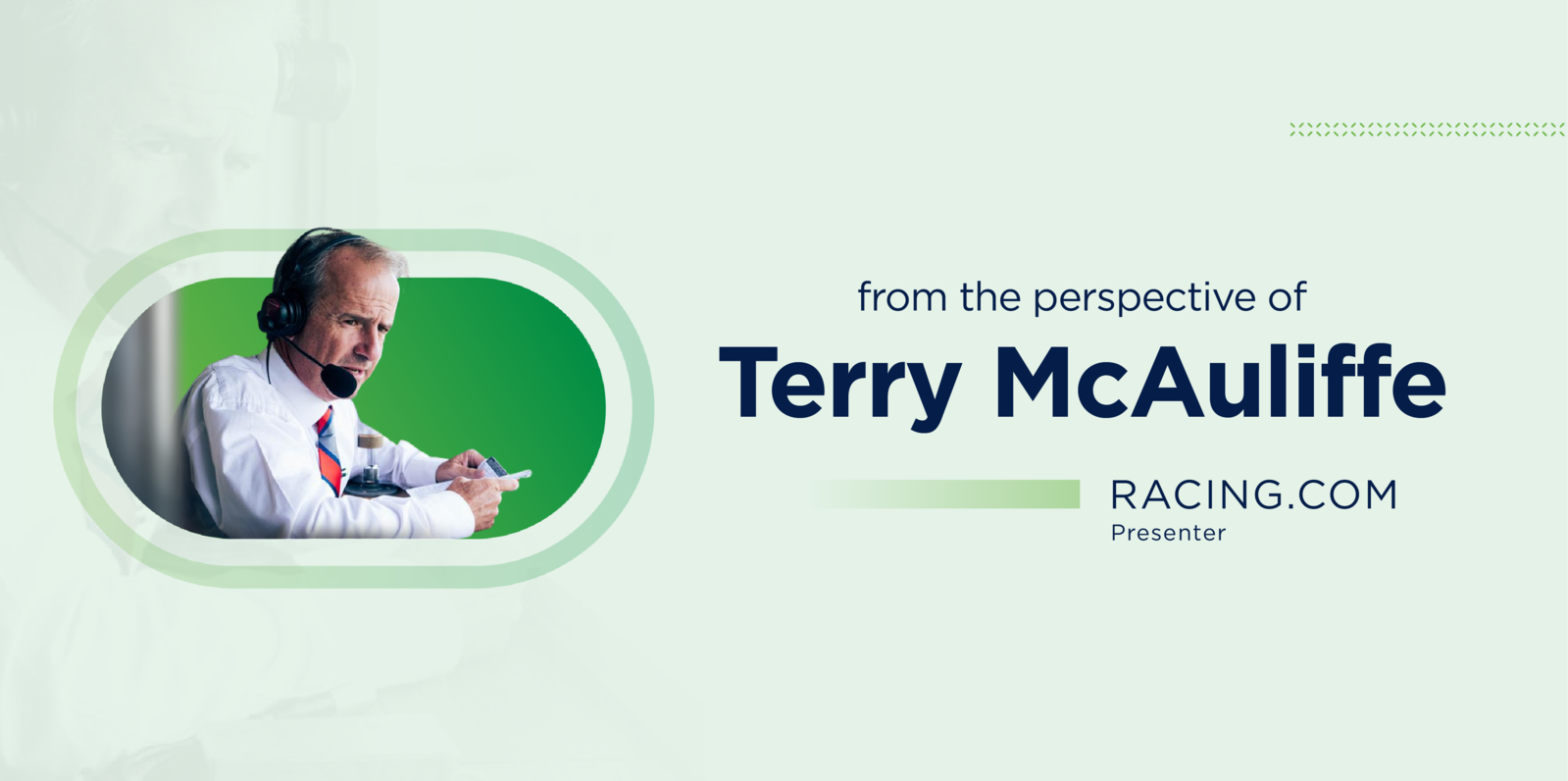 from the perspective of
Terry McAuliffe

RACING.COM
Presenter